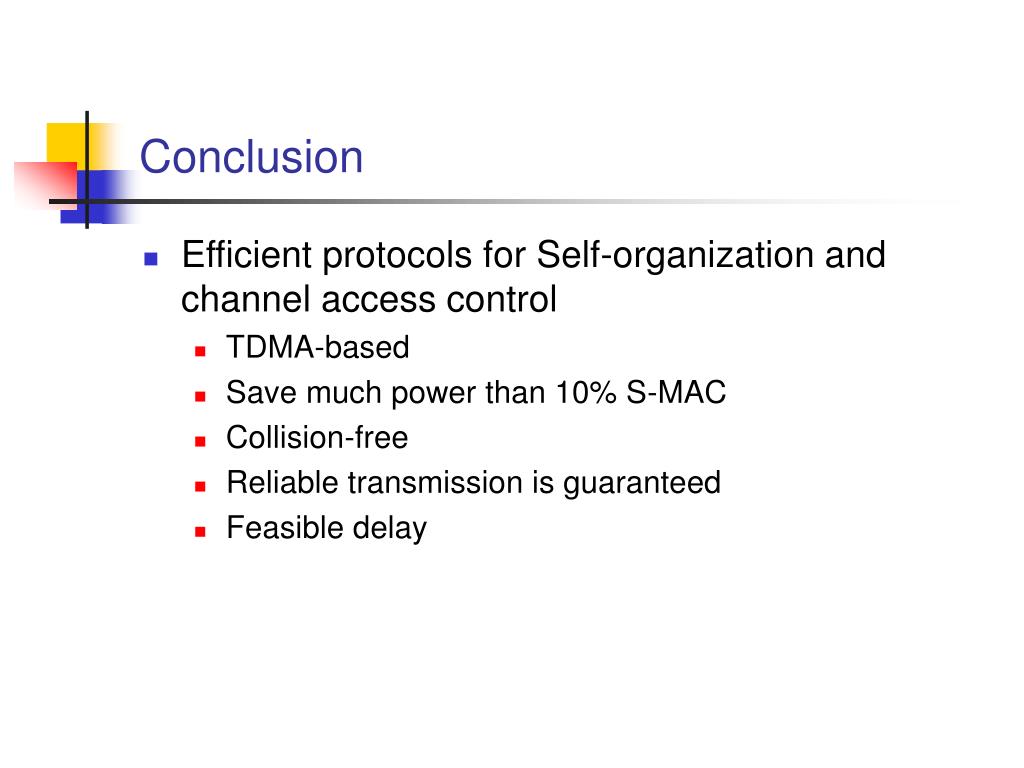 Conclusion

- Efficient protocols for Self-organization and channel access control
  - TDMA-based
  - Save much power than 10% S-MAC
  - Collision-free
  - Reliable transmission is guaranteed
  - Feasible delay